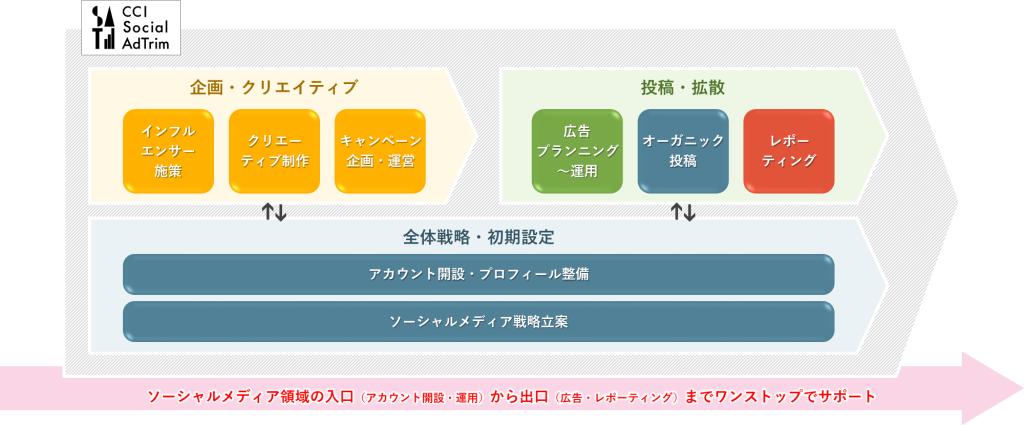 CCI Social AdTrim

企画・クリエイティブ

インフルエンサー施策

クリエーティブ制作

キャンペーン企画・運営

投稿・拡散

広告プランニング～運用

オーガニック投稿

レポーティング

↑↓

↑↓

全体戦略・初期設定

アカウント開設・プロフィール整備

ソーシャルメディア戦略立案

ソーシャルメディア領域の入口（アカウント開設・運用）から出口（広告・レポーティング）までワンストップでサポート